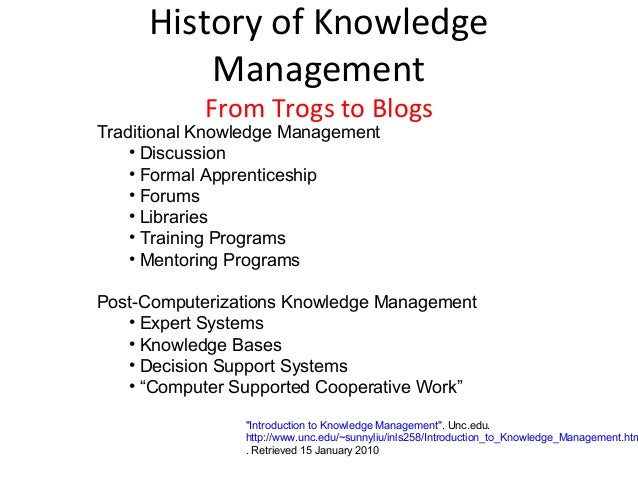 History of Knowledge Management

From Trogs to Blogs

Traditional Knowledge Management
• Discussion
• Formal Apprenticeship
• Forums
• Libraries
• Training Programs
• Mentoring Programs

Post-Computerizations Knowledge Management
• Expert Systems
• Knowledge Bases
• Decision Support Systems
• “Computer Supported Cooperative Work”

"Introduction to Knowledge Management". Unc.edu. http://www.unc.edu/~sunnyliu/inls258/Introduction_to_Knowledge_Management.htm
. Retrieved 15 January 2010